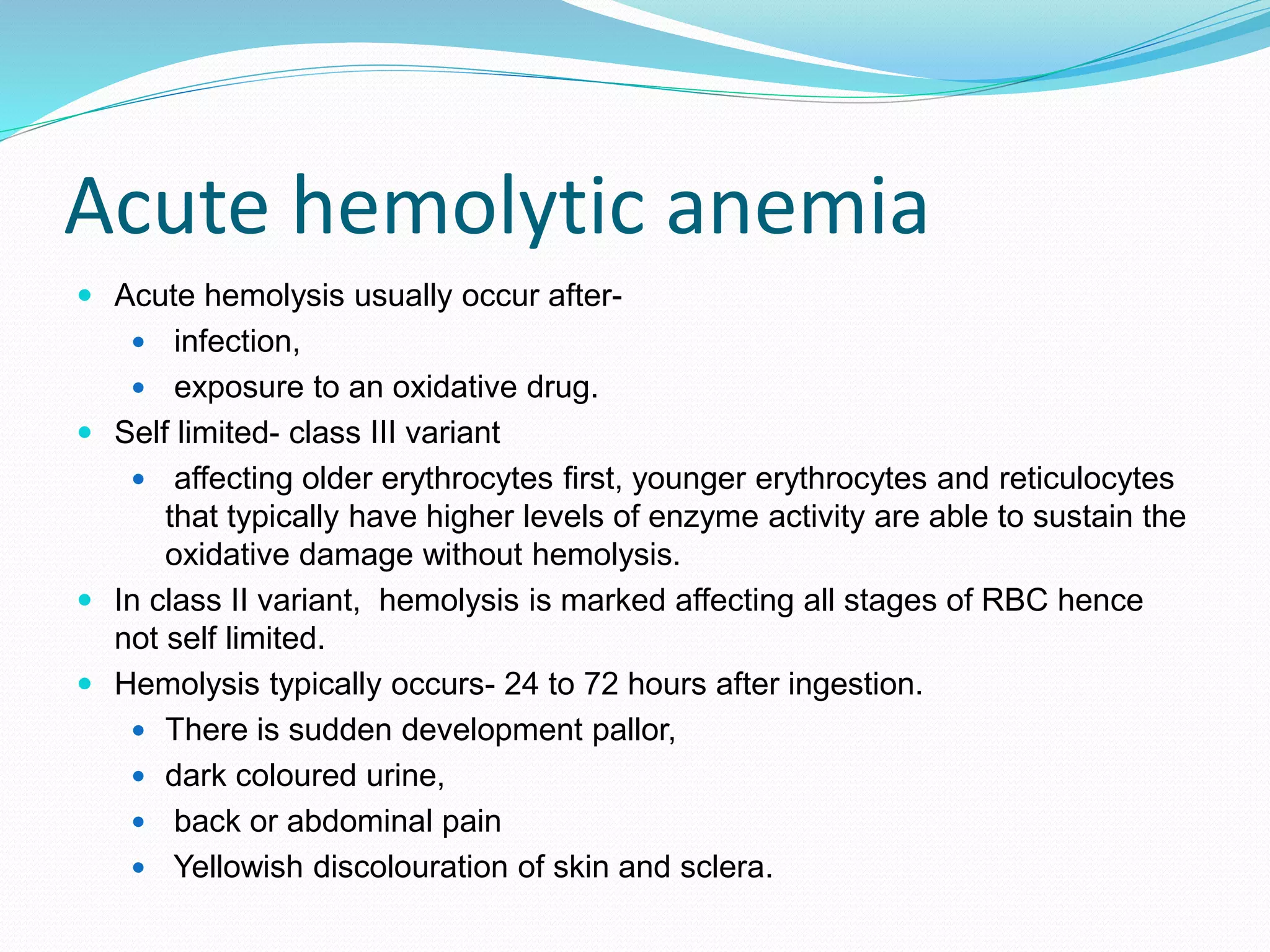 Acute hemolytic anemia

- Acute hemolysis usually occur after-
  - infection,
  - exposure to an oxidative drug.
- Self limited- class III variant
  - affecting older erythrocytes first, younger erythrocytes and reticulocytes that typically have higher levels of enzyme activity are able to sustain the oxidative damage without hemolysis.
- In class II variant, hemolysis is marked affecting all stages of RBC hence not self limited.
- Hemolysis typically occurs- 24 to 72 hours after ingestion.
  - There is sudden development pallor,
  - dark coloured urine,
  - back or abdominal pain
  - Yellowish discolouration of skin and sclera.